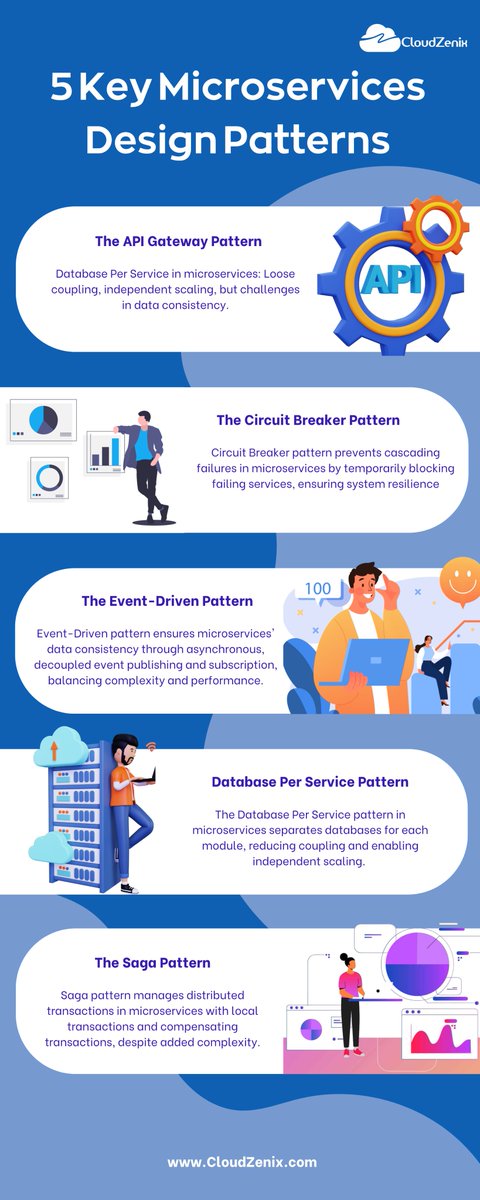 CloudZenix

5 Key Microservices Design Patterns

The API Gateway Pattern

Database Per Service in microservices: Loose coupling, independent scaling, but challenges in data consistency.

API

The Circuit Breaker Pattern

Circuit Breaker pattern prevents cascading failures in microservices by temporarily blocking failing services, ensuring system resilience

The Event-Driven Pattern

Event-Driven pattern ensures microservices' data consistency through asynchronous, decoupled event publishing and subscription, balancing complexity and performance.

100

Database Per Service Pattern

The Database Per Service pattern in microservices separates databases for each module, reducing coupling and enabling independent scaling.

The Saga Pattern

Saga pattern manages distributed transactions in microservices with local transactions and compensating transactions, despite added complexity.

www.CloudZenix.com